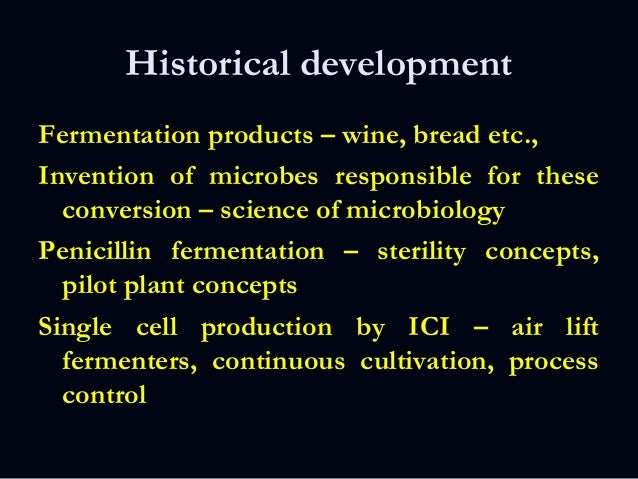 Historical development

Fermentation products – wine, bread etc.,

Invention of microbes responsible for these conversion – science of microbiology

Penicillin fermentation – sterility concepts, pilot plant concepts

Single cell production by ICI – air lift fermenters, continuous cultivation, process control